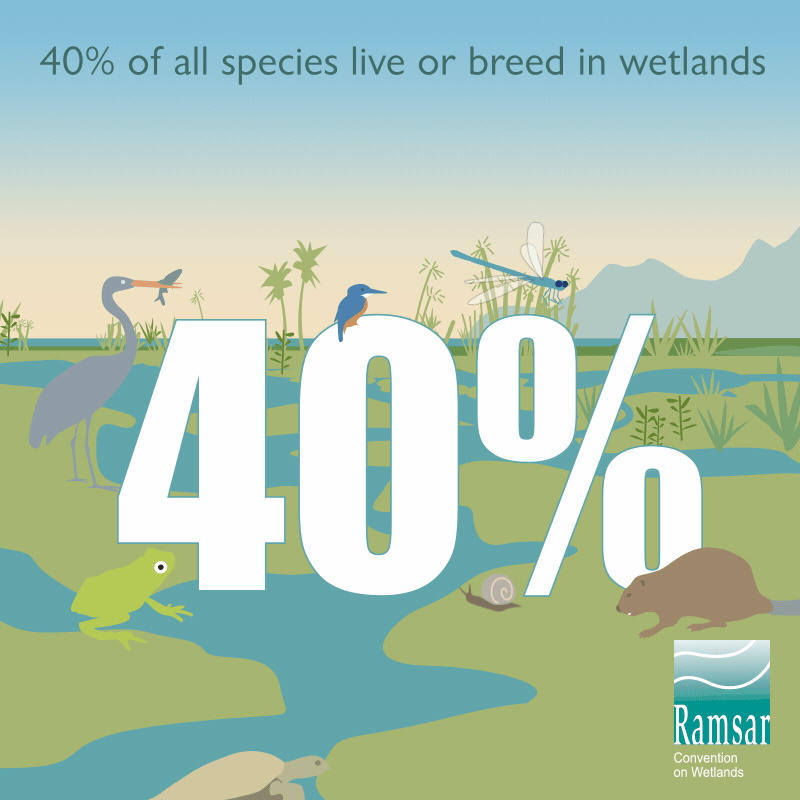 40% of all species live or breed in wetlands

40%

Ramsar
Convention on Wetlands